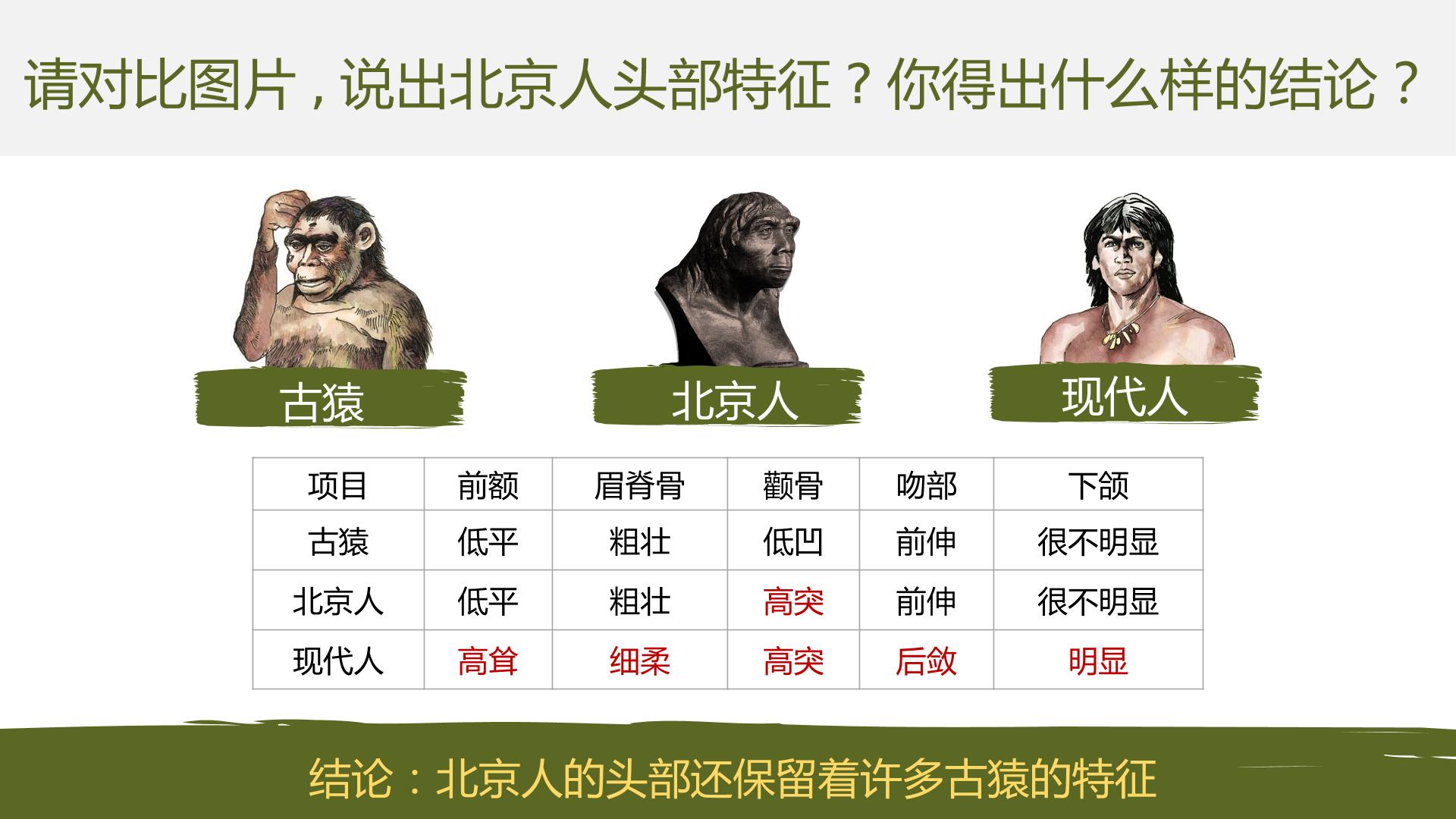 请对比图片，说出北京人头部特征？你得出什么样的结论？

古猿

北京人

现代人

| 项目 | 前额 | 眉脊骨 | 颧骨 | 吻部 | 下颌 |
|---|---|---|---|---|---|
| 古猿 | 低平 | 粗壮 | 低凹 | 前伸 | 很不明显 |
| 北京人 | 低平 | 粗壮 | 高突 | 前伸 | 很不明显 |
| 现代人 | 高耸 | 细柔 | 高突 | 后敛 | 明显 |

结论：北京人的头部还保留着许多古猿的特征